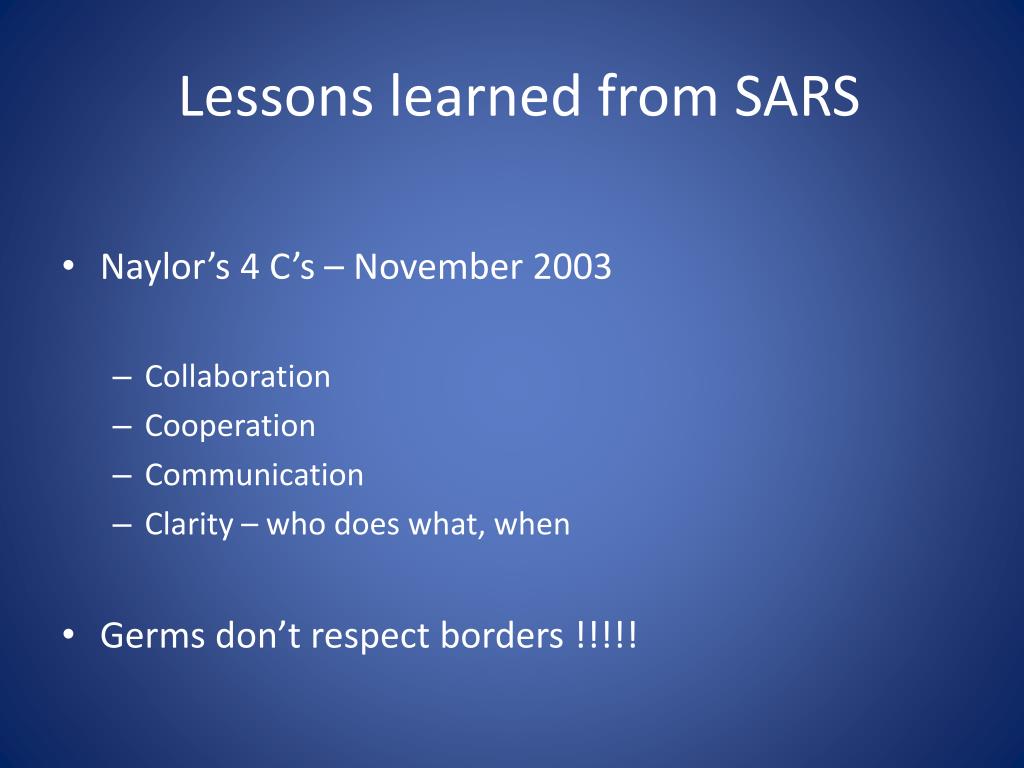 Lessons learned from SARS

• Naylor’s 4 C’s – November 2003

– Collaboration
– Cooperation
– Communication
– Clarity – who does what, when

• Germs don’t respect borders !!!!!